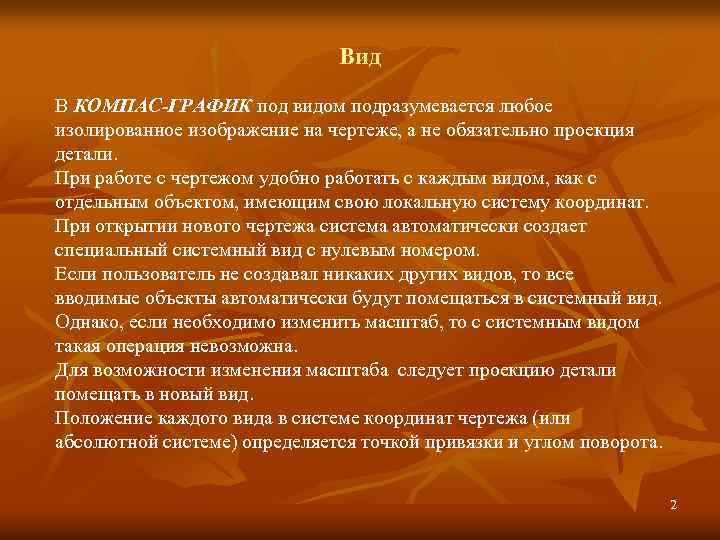 Вид

В КОМПАС-ГРАФИК под видом подразумевается любое изолированное изображение на чертеже, а не обязательно проекция детали.
При работе с чертежом удобно работать с каждым видом, как с отдельным объектом, имеющим свою локальную систему координат.
При открытии нового чертежа система автоматически создает специальный системный вид с нулевым номером.
Если пользователь не создавал никаких других видов, то все вводимые объекты автоматически будут помещаться в системный вид.
Однако, если необходимо изменить масштаб, то с системным видом такая операция невозможна.
Для возможности изменения масштаба следует проекцию детали помещать в новый вид.
Положение каждого вида в системе координат чертежа (или абсолютной системе) определяется точкой привязки и углом поворота.

2